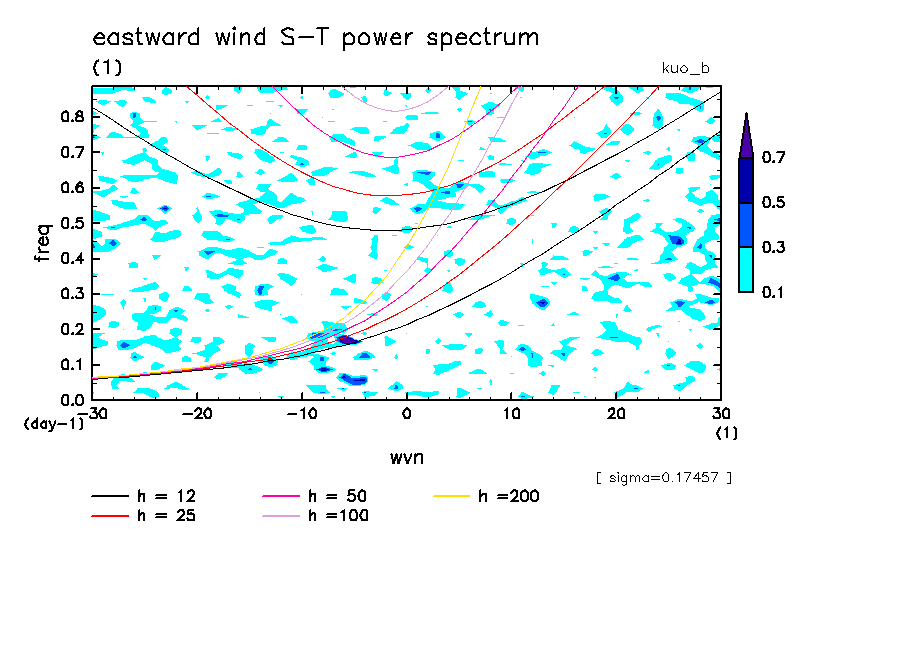 eastward wind S-T power spectrum

(1)

kuo_b

freq

0.8
0.7
0.6
0.5
0.4
0.3
0.2
0.1
0.0
(day-1)

-30
-20
-10
0
10
20
30
(1)

wvn

0.7
0.5
0.3
0.1

[ sigma=0.17457 ]

h = 12
h = 25
h = 50
h =100
h =200